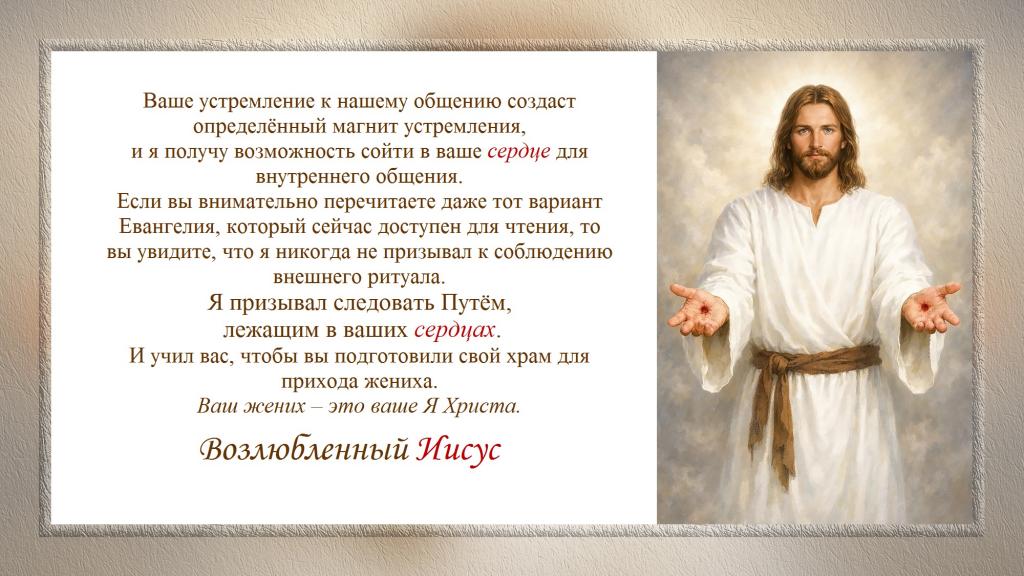 Ваше устремление к нашему общению создаст определённый магнит устремления, и я получу возможность сойти в ваше сердце для внутреннего общения.
Если вы внимательно перечитаете даже тот вариант Евангелия, который сейчас доступен для чтения, то вы увидите, что я никогда не призывал к соблюдению внешнего ритуала.
Я призывал следовать Путём, лежащим в ваших сердцах.
И учил вас, чтобы вы подготовили свой храм для прихода жениха.
Ваш жених – это ваше Я Христа.

Возлюбленный Иисус